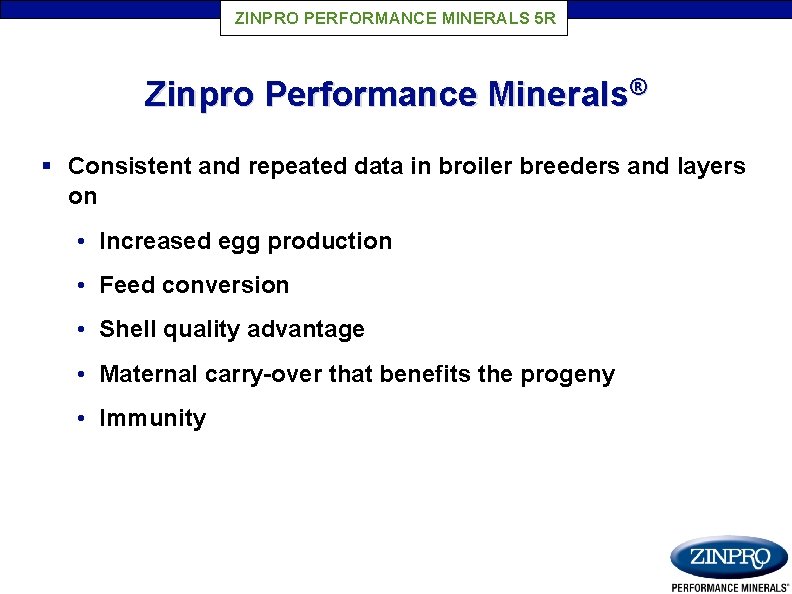 ZINPRO PERFORMANCE MINERALS 5R

Zinpro Performance Minerals®

▪ Consistent and repeated data in broiler breeders and layers on

• Increased egg production

• Feed conversion

• Shell quality advantage

• Maternal carry-over that benefits the progeny

• Immunity

ZINPRO
PERFORMANCE MINERALS®